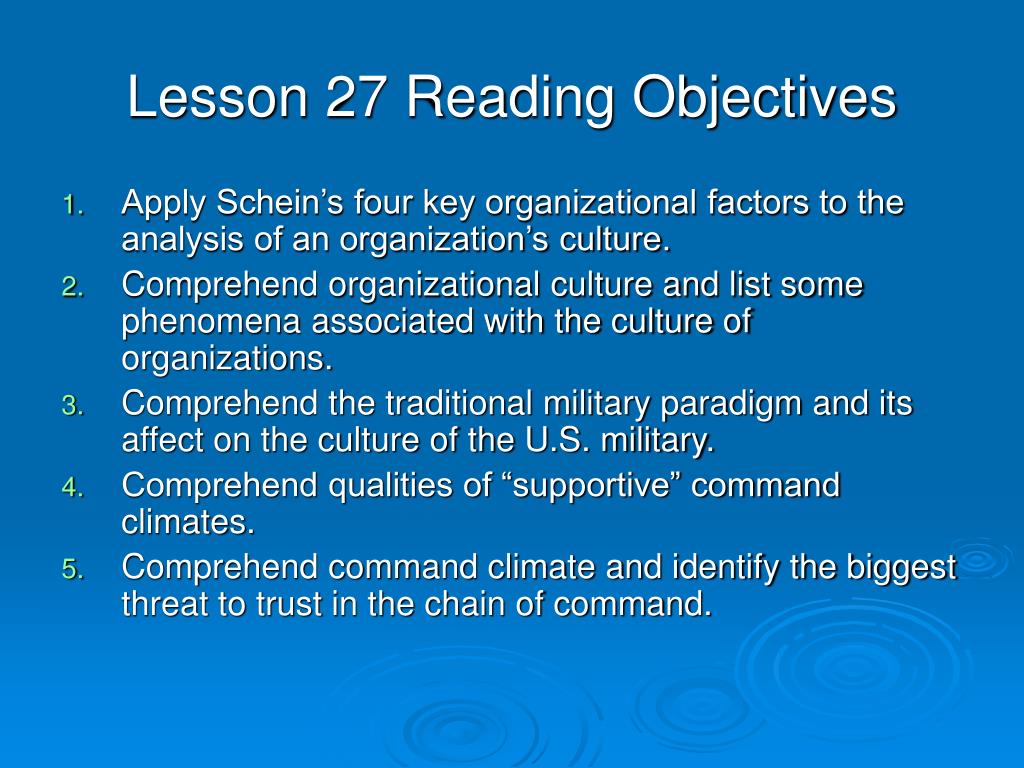 Lesson 27 Reading Objectives

1. Apply Schein’s four key organizational factors to the analysis of an organization’s culture.
2. Comprehend organizational culture and list some phenomena associated with the culture of organizations.
3. Comprehend the traditional military paradigm and its affect on the culture of the U.S. military.
4. Comprehend qualities of “supportive” command climates.
5. Comprehend command climate and identify the biggest threat to trust in the chain of command.